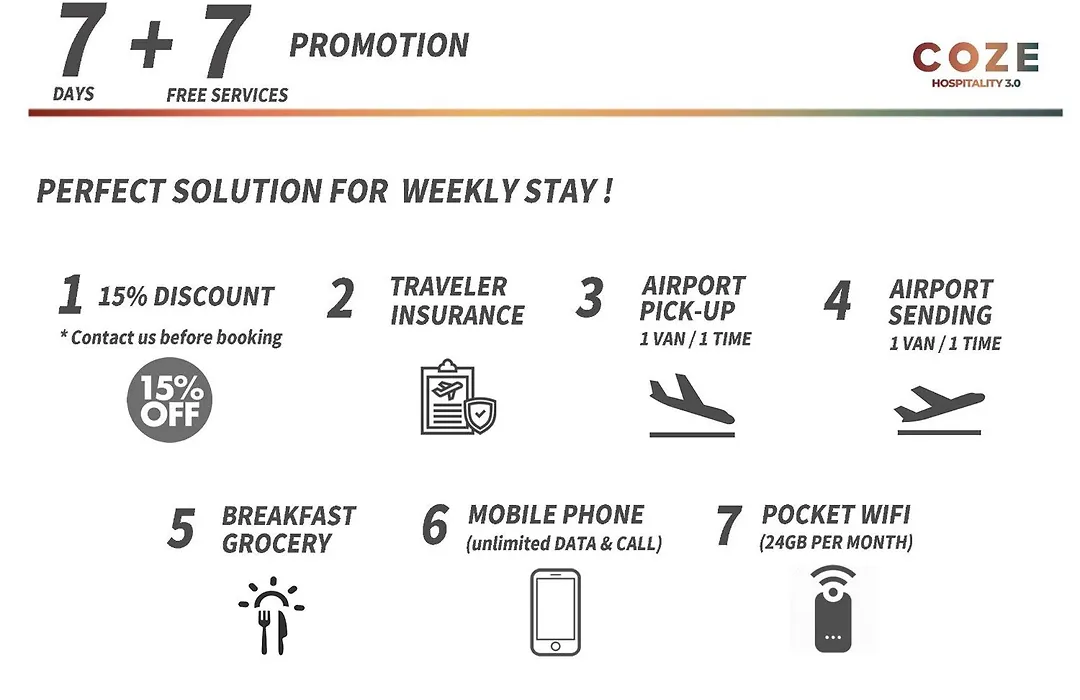 7 + 7 PROMOTION
DAYS FREE SERVICES

COZE
HOSPITALITY 3.0

PERFECT SOLUTION FOR WEEKLY STAY !

1 15% DISCOUNT
* Contact us before booking
15% OFF

2 TRAVELER INSURANCE

3 AIRPORT PICK-UP
1 VAN / 1 TIME

4 AIRPORT SENDING
1 VAN / 1 TIME

5 BREAKFAST GROCERY

6 MOBILE PHONE
(unlimited DATA & CALL)

7 POCKET WIFI
(24GB PER MONTH)